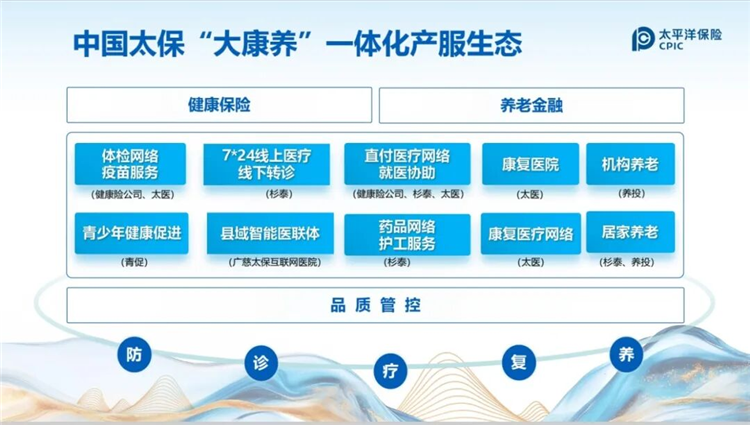 中国太保“大康养”一体化产服生态

太平洋保险
CPIC

健康保险

养老金融

体检网络
疫苗服务
(健康险公司、太医)

7*24线上医疗
线下转诊
(杉泰)

直付医疗网络
就医协助
(健康险公司、杉泰、太医)

康复医院
(太医)

机构养老
(养投)

青少年健康促进
(青促)

县域智能医联体
(广慈太保互联网医院)

药品网络
护工服务
(杉泰)

康复医疗网络
(太医)

居家养老
(杉泰、养投)

品质管控

防

诊

疗

复

养